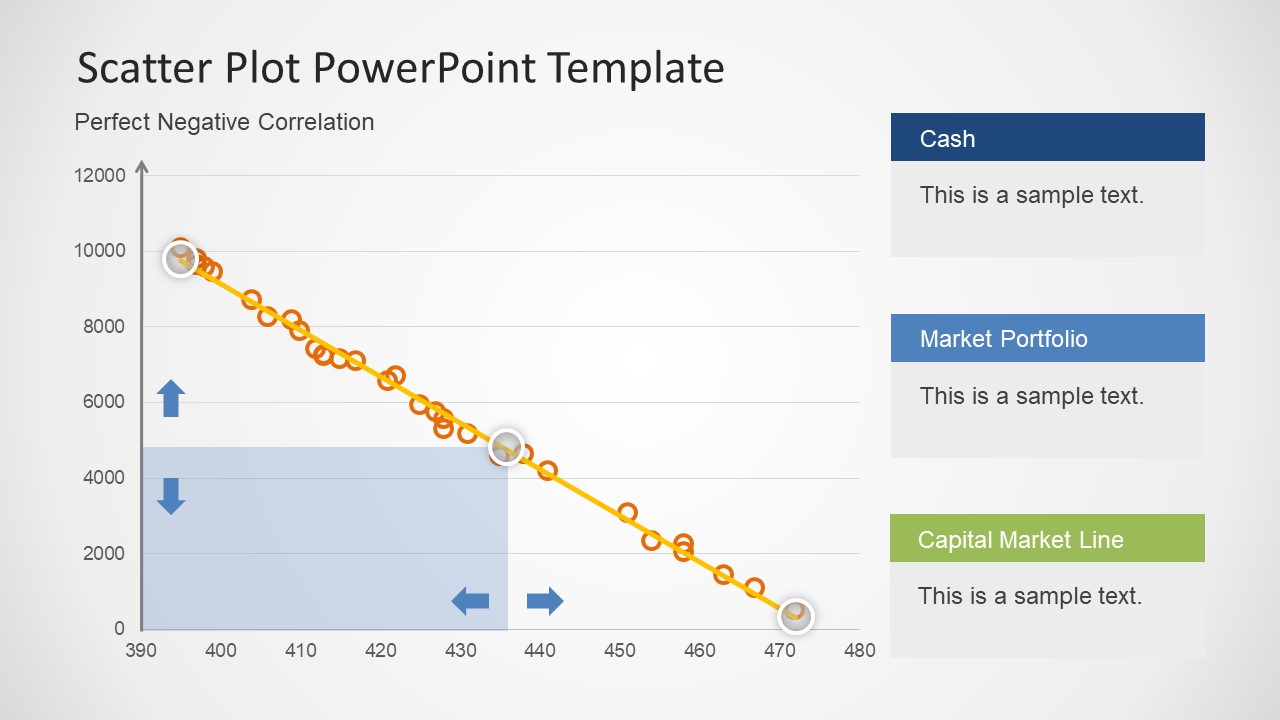 Scatter Plot PowerPoint Template

Perfect Negative Correlation

12000
10000
8000
6000
4000
2000
0

390 400 410 420 430 440 450 460 470 480

Cash

This is a sample text.

Market Portfolio

This is a sample text.

Capital Market Line

This is a sample text.